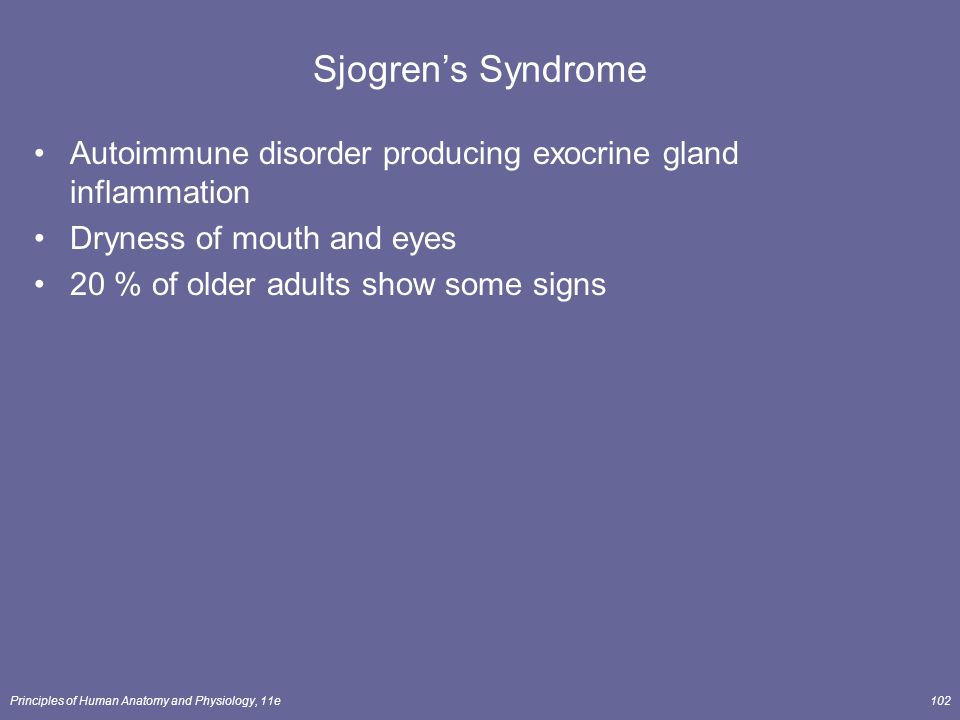 Sjogren’s Syndrome

• Autoimmune disorder producing exocrine gland inflammation
• Dryness of mouth and eyes
• 20 % of older adults show some signs

Principles of Human Anatomy and Physiology, 11e

102